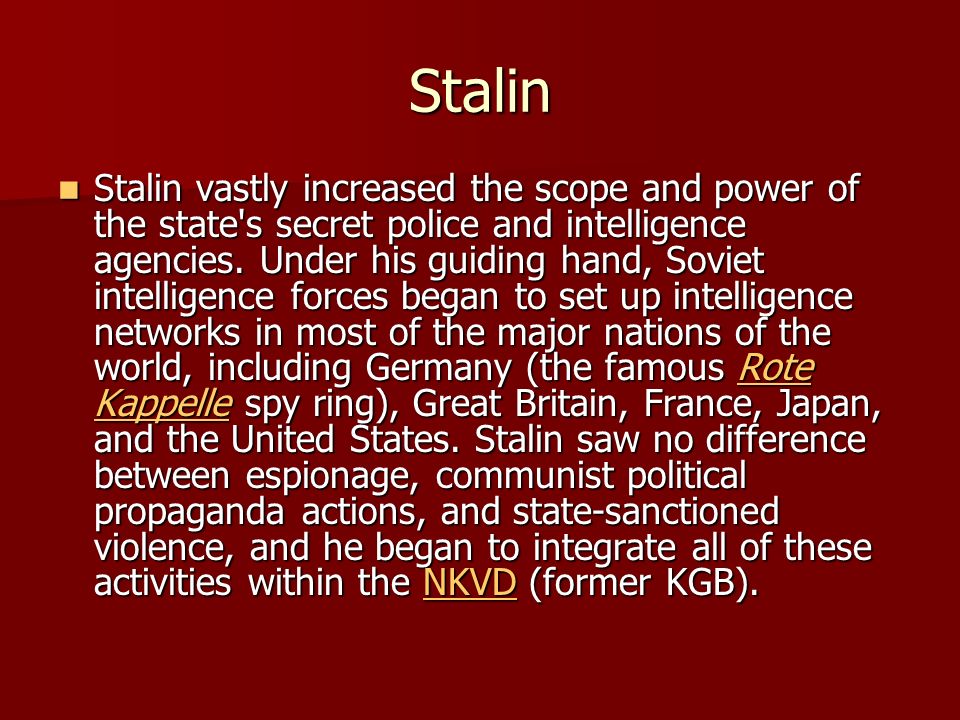 Stalin

Stalin vastly increased the scope and power of the state's secret police and intelligence agencies. Under his guiding hand, Soviet intelligence forces began to set up intelligence networks in most of the major nations of the world, including Germany (the famous Rote Kappelle spy ring), Great Britain, France, Japan, and the United States. Stalin saw no difference between espionage, communist political propaganda actions, and state-sanctioned violence, and he began to integrate all of these activities within the NKVD (former KGB).